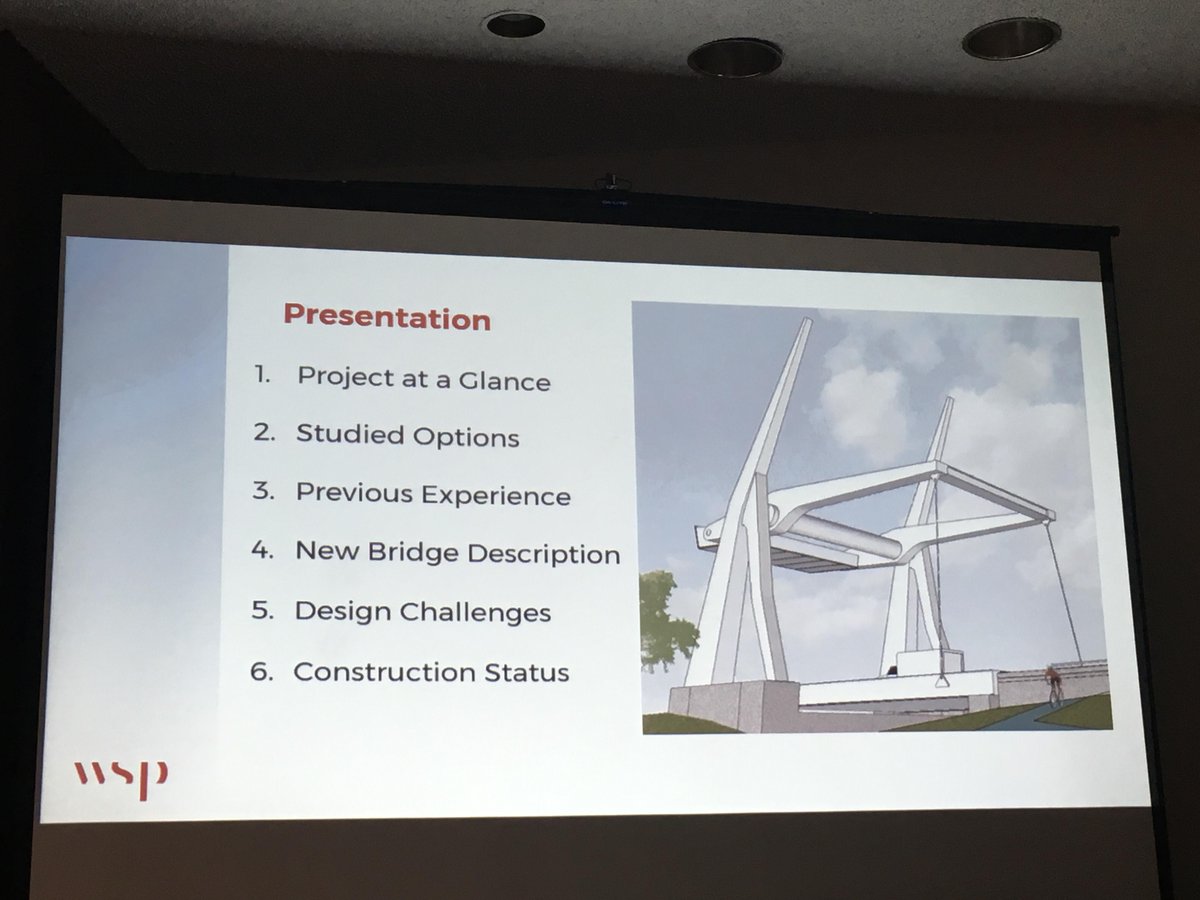 Presentation

1. Project at a Glance
2. Studied Options
3. Previous Experience
4. New Bridge Description
5. Design Challenges
6. Construction Status

wsp